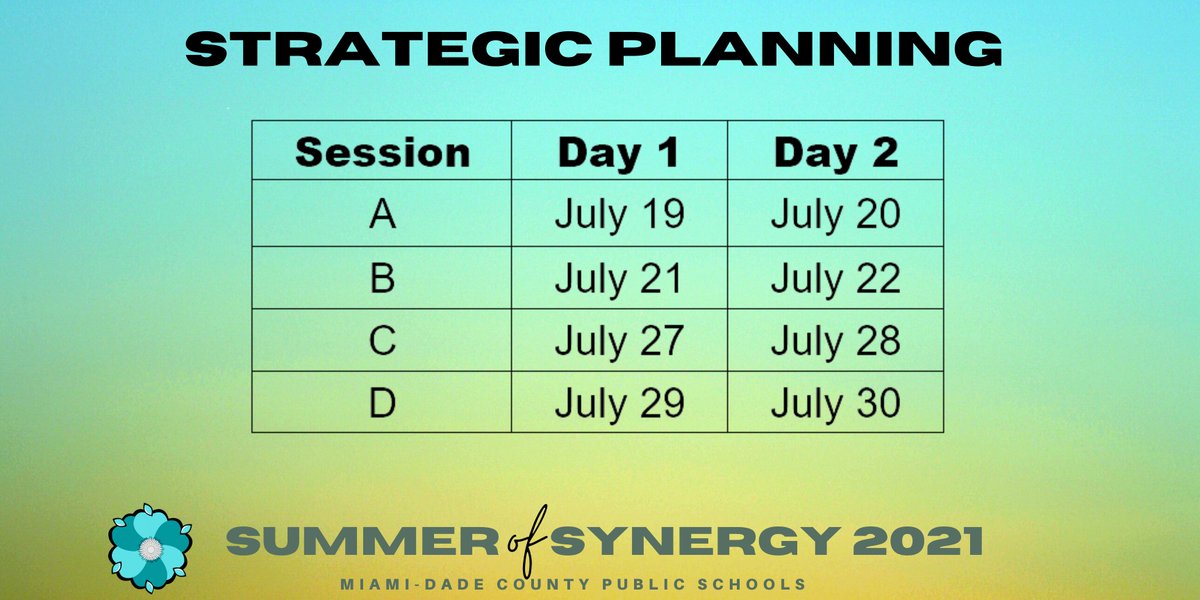 STRATEGIC PLANNING

| Session | Day 1 | Day 2 |
|---|---|---|
| A | July 19 | July 20 |
| B | July 21 | July 22 |
| C | July 27 | July 28 |
| D | July 29 | July 30 |

SUMMER of SYNERGY 2021
MIAMI-DADE COUNTY PUBLIC SCHOOLS